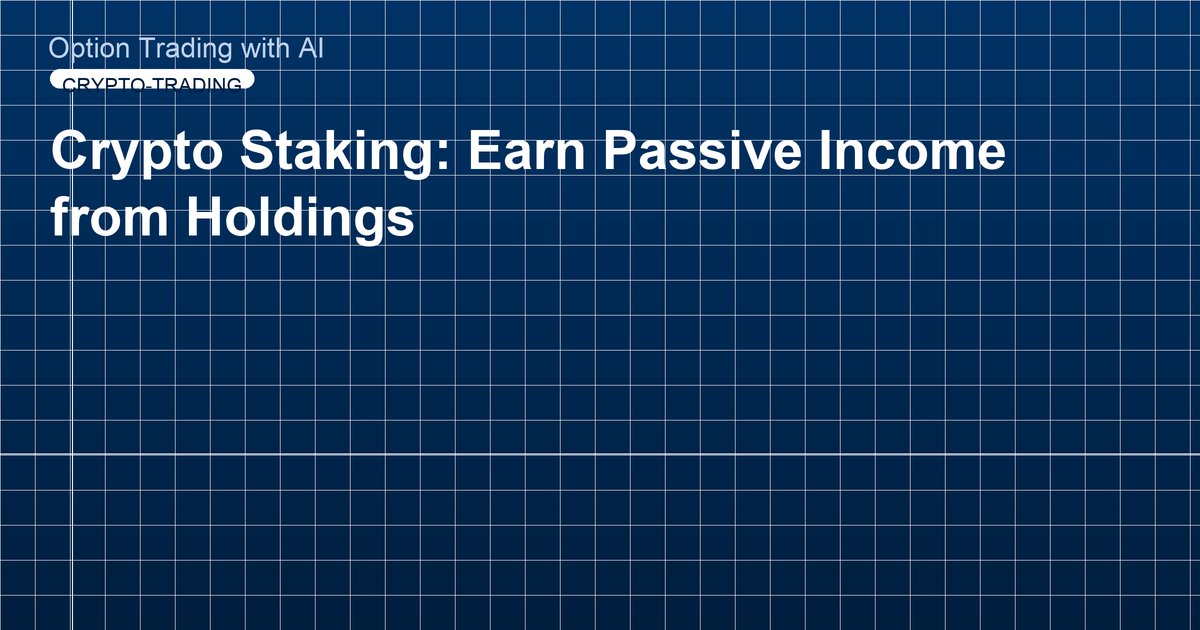 Option Trading with AI

CRYPTO-TRADING

Crypto Staking: Earn Passive Income from Holdings